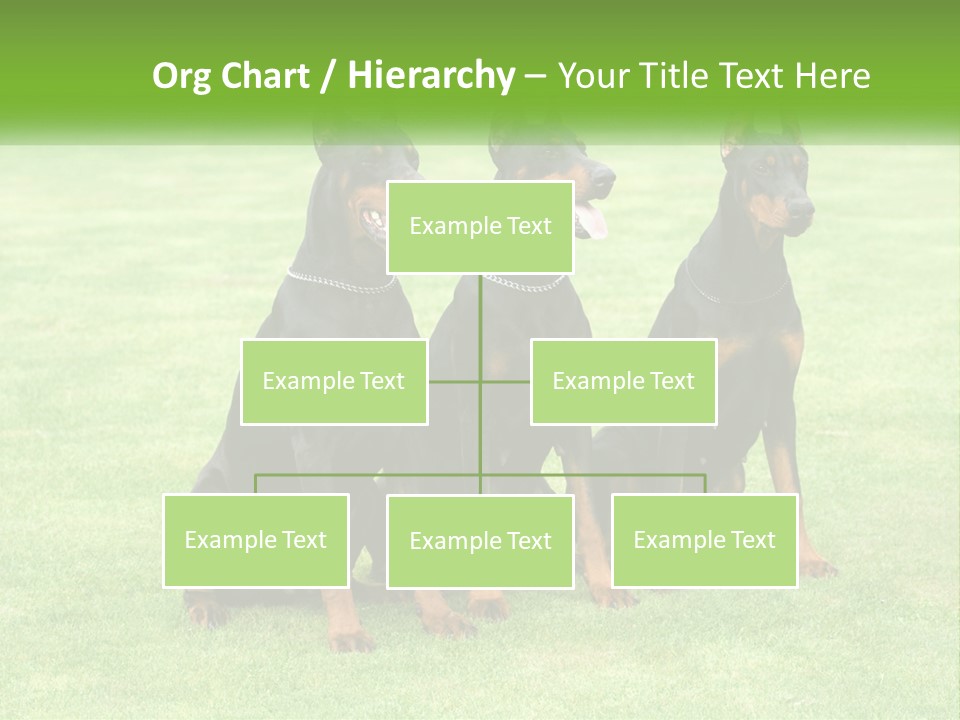 Org Chart / Hierarchy – Your Title Text Here

Example Text

Example Text

Example Text

Example Text

Example Text

Example Text